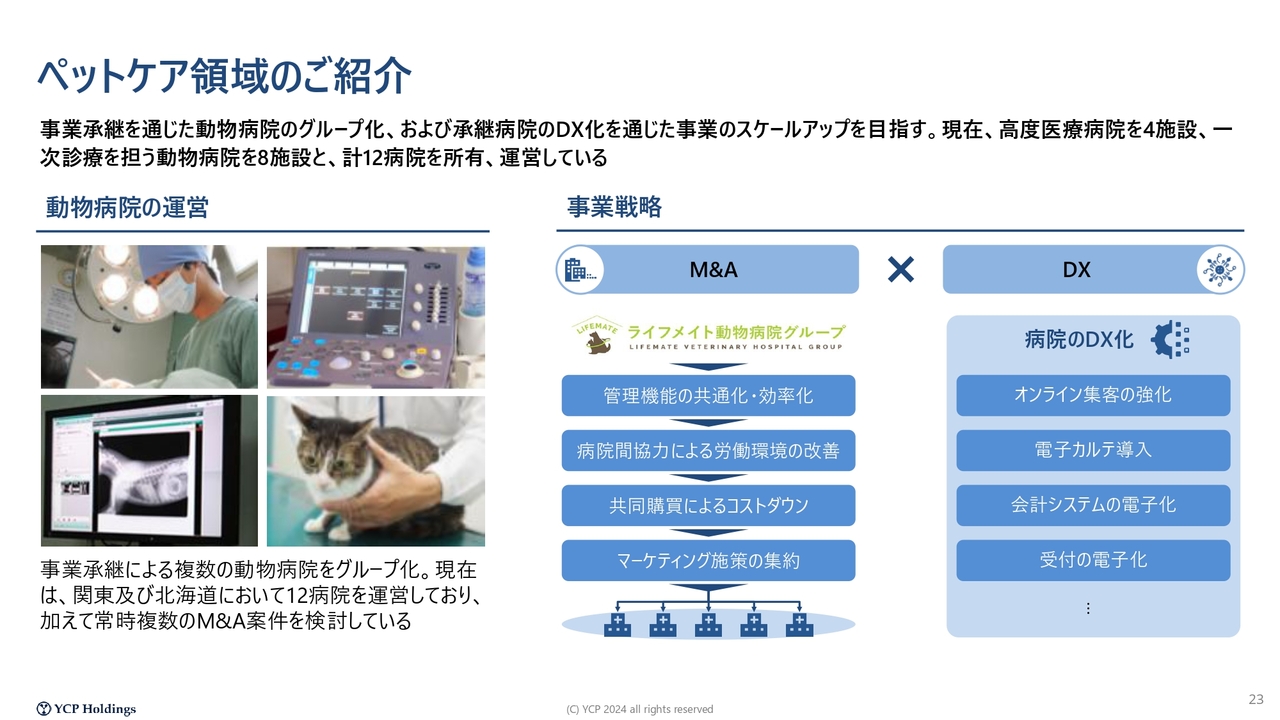 ペットケア領域のご紹介

事業承継を通じた動物病院のグループ化、および承継病院のDX化を通じた事業のスケールアップを目指す。現在、高度医療病院を4施設、一次診療を担う動物病院を8施設と、計12病院を所有、運営している

動物病院の運営

事業承継による複数の動物病院をグループ化。現在は、関東及び北海道において12病院を運営しており、加えて常時複数のM&A案件を検討している

事業戦略

M&A

×

DX

LIFEMATE
ライフメイト動物病院グループ
LIFEMATE VETERINARY HOSPITAL GROUP

管理機能の共通化・効率化

病院間協力による労働環境の改善

共同購買によるコストダウン

マーケティング施策の集約

病院のDX化

オンライン集客の強化

電子カルテ導入

会計システムの電子化

受付の電子化

⋮

YCP Holdings

(C) YCP 2024 all rights reserved

23